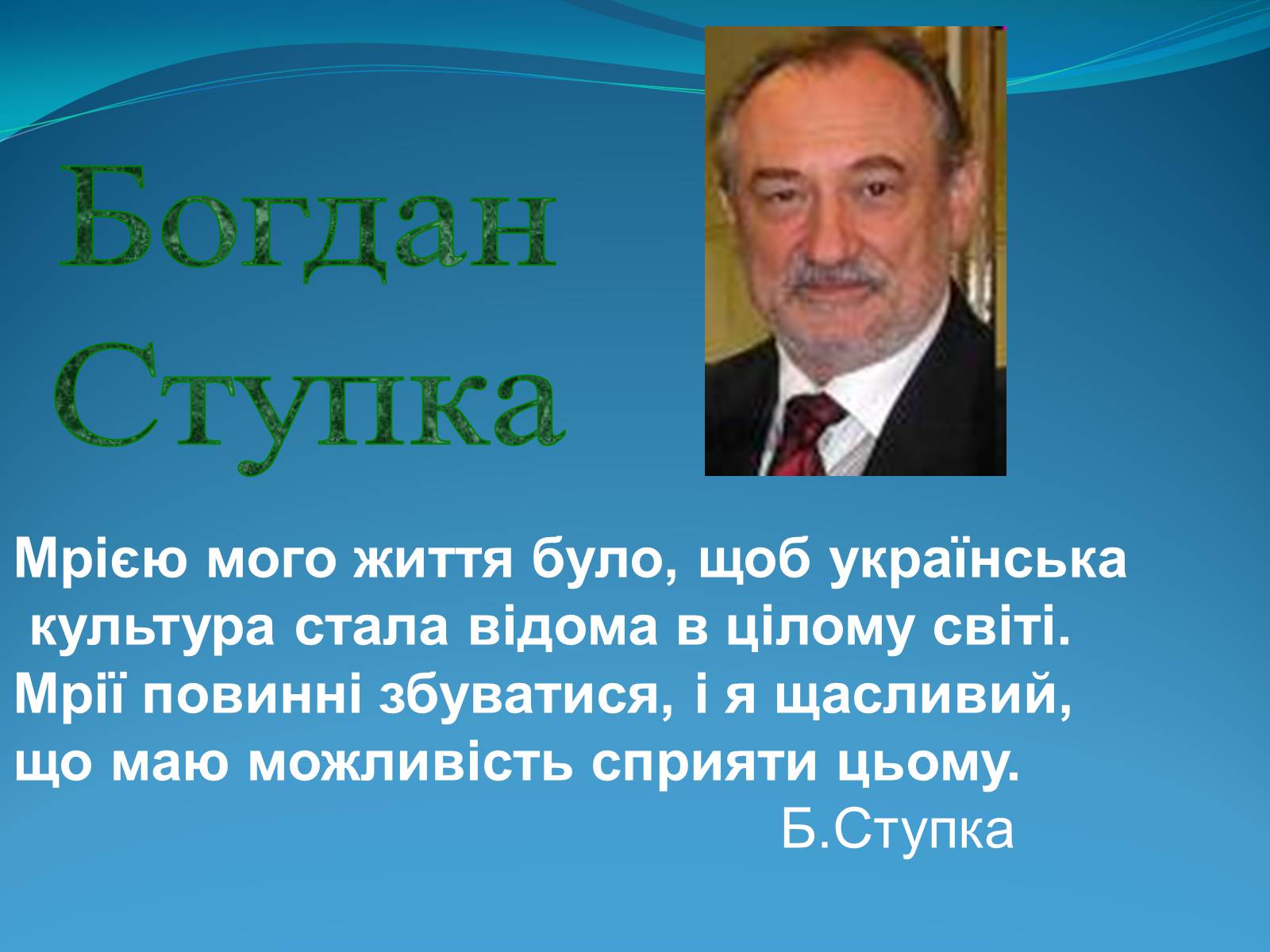 Богдан Ступка

Мрією мого життя було, щоб українська культура стала відома в цілому світі. Мрії повинні збуватися, і я щасливий, що маю можливість сприяти цьому.

Б.Ступка